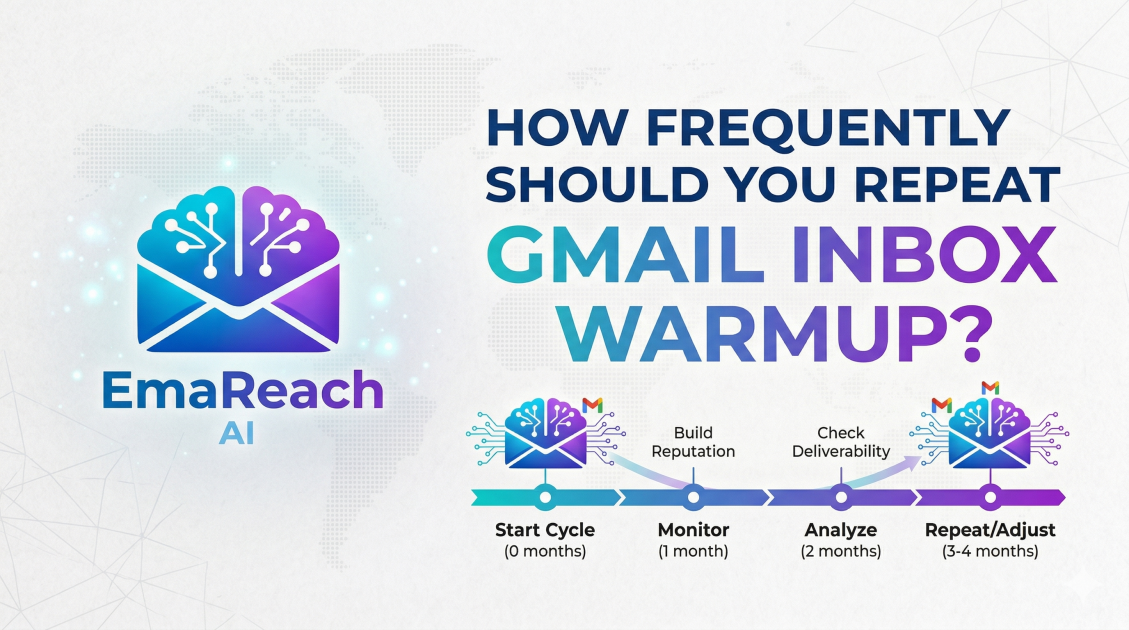 EmaReach AI

HOW FREQUENTLY SHOULD YOU REPEAT GMAIL INBOX WARMUP?

Build Reputation

Check Deliverability

Start Cycle (0 months)

Monitor (1 month)

Analyze (2 months)

Repeat/Adjust (3-4 months)